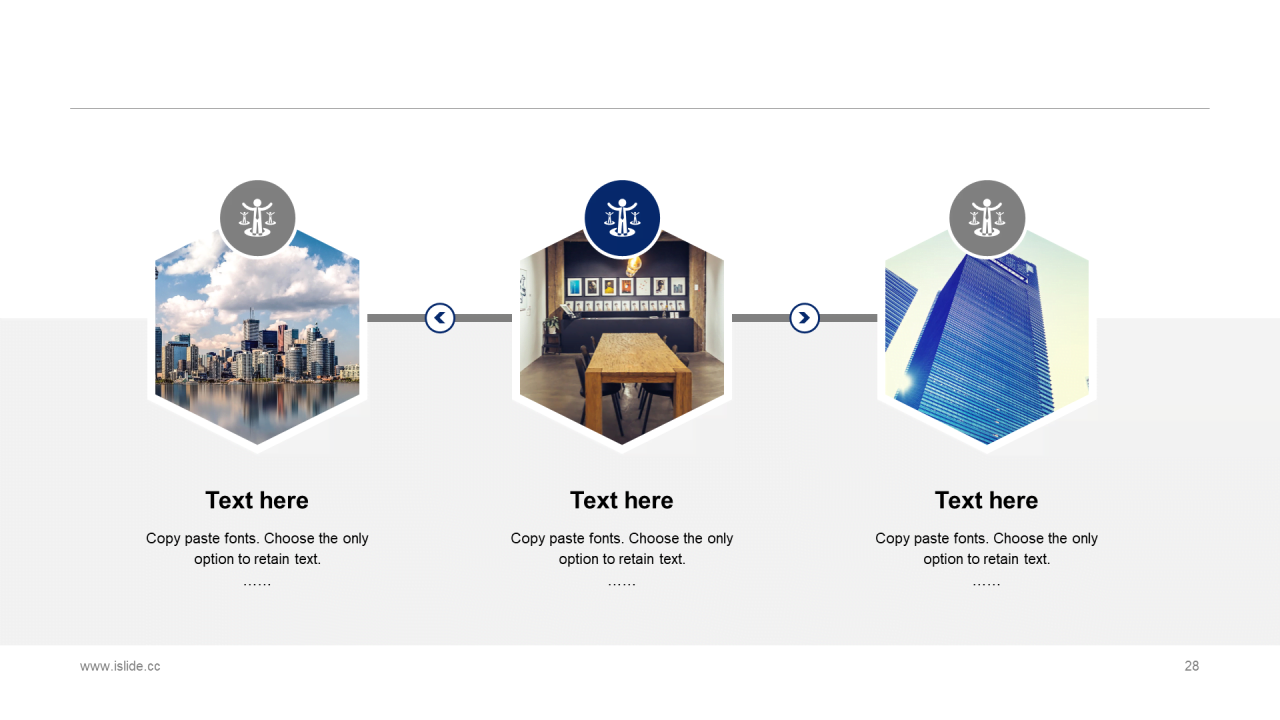 Text here

Copy paste fonts. Choose the only option to retain text.

……

Text here

Copy paste fonts. Choose the only option to retain text.

……

Text here

Copy paste fonts. Choose the only option to retain text.

……

www.islide.cc

28